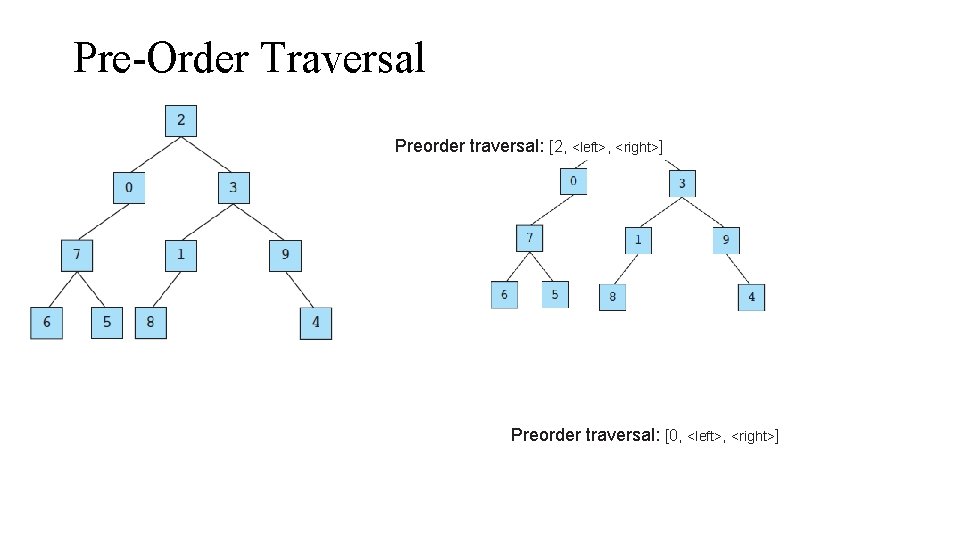 Pre-Order Traversal

2
0
3
7
1
9
6
5
8
4

Preorder traversal: [2, <left>, <right>]

0
3
7
1
9
6
5
8
4

Preorder traversal: [0, <left>, <right>]